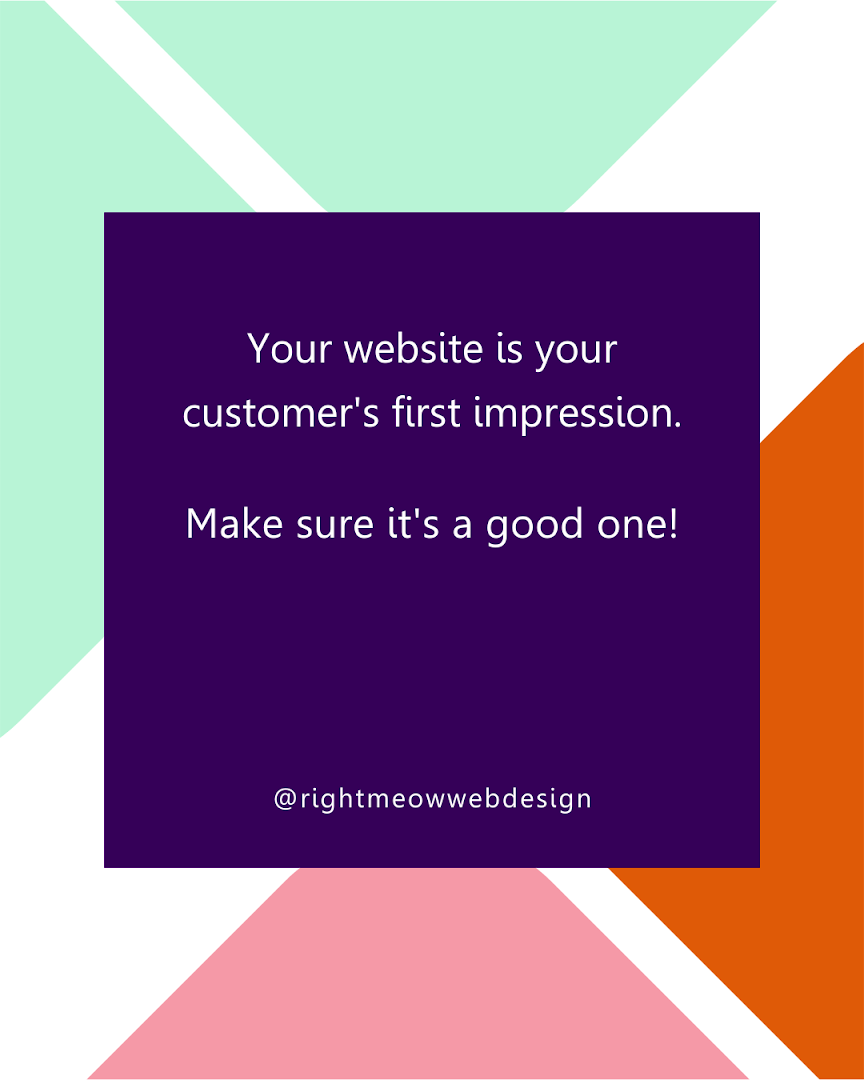 Your website is your customer's first impression.

Make sure it's a good one!

@rightmeowwebdesign